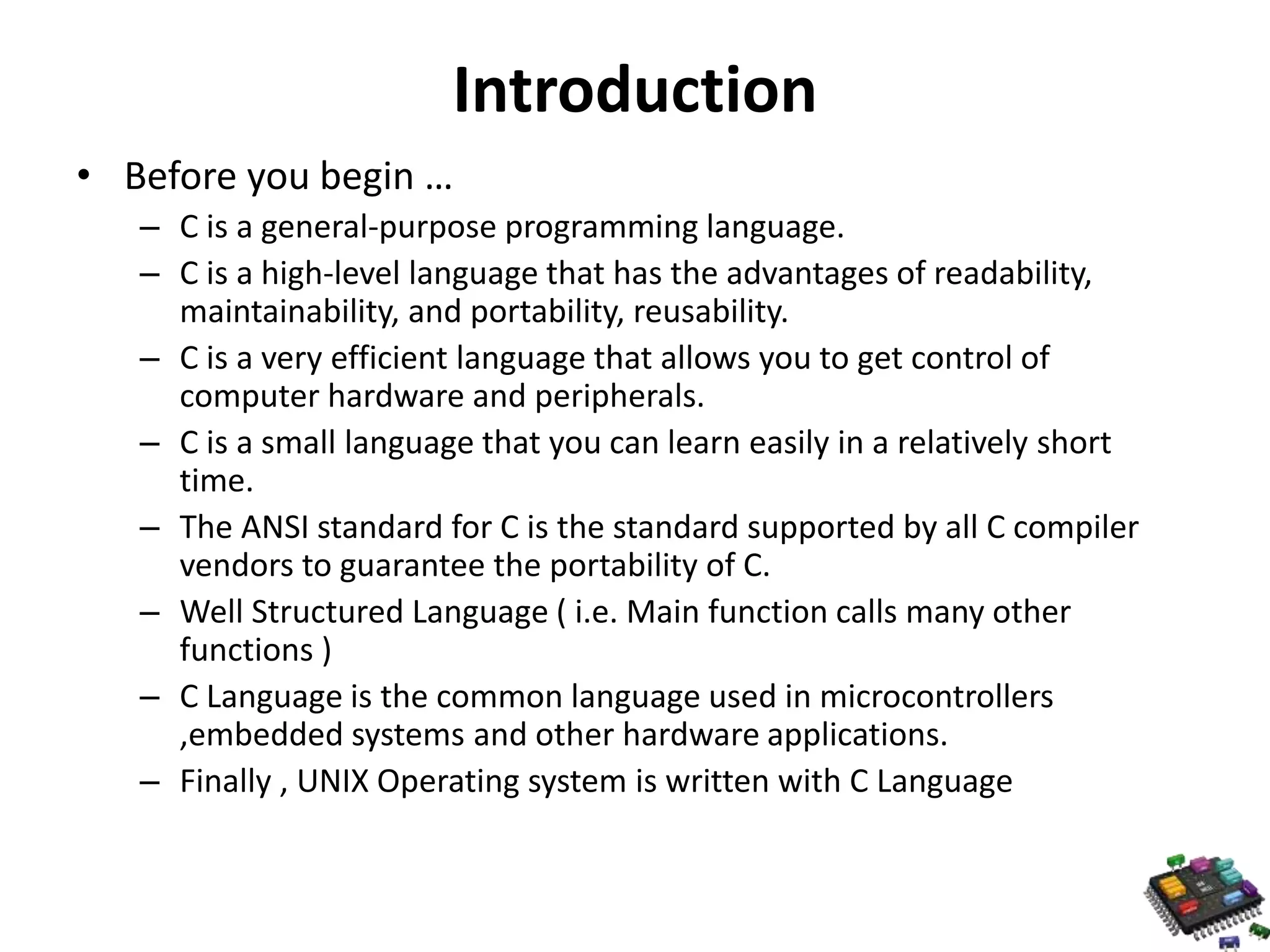 Introduction

• Before you begin …
– C is a general-purpose programming language.
– C is a high-level language that has the advantages of readability, maintainability, and portability, reusability.
– C is a very efficient language that allows you to get control of computer hardware and peripherals.
– C is a small language that you can learn easily in a relatively short time.
– The ANSI standard for C is the standard supported by all C compiler vendors to guarantee the portability of C.
– Well Structured Language ( i.e. Main function calls many other functions )
– C Language is the common language used in microcontrollers ,embedded systems and other hardware applications.
– Finally , UNIX Operating system is written with C Language